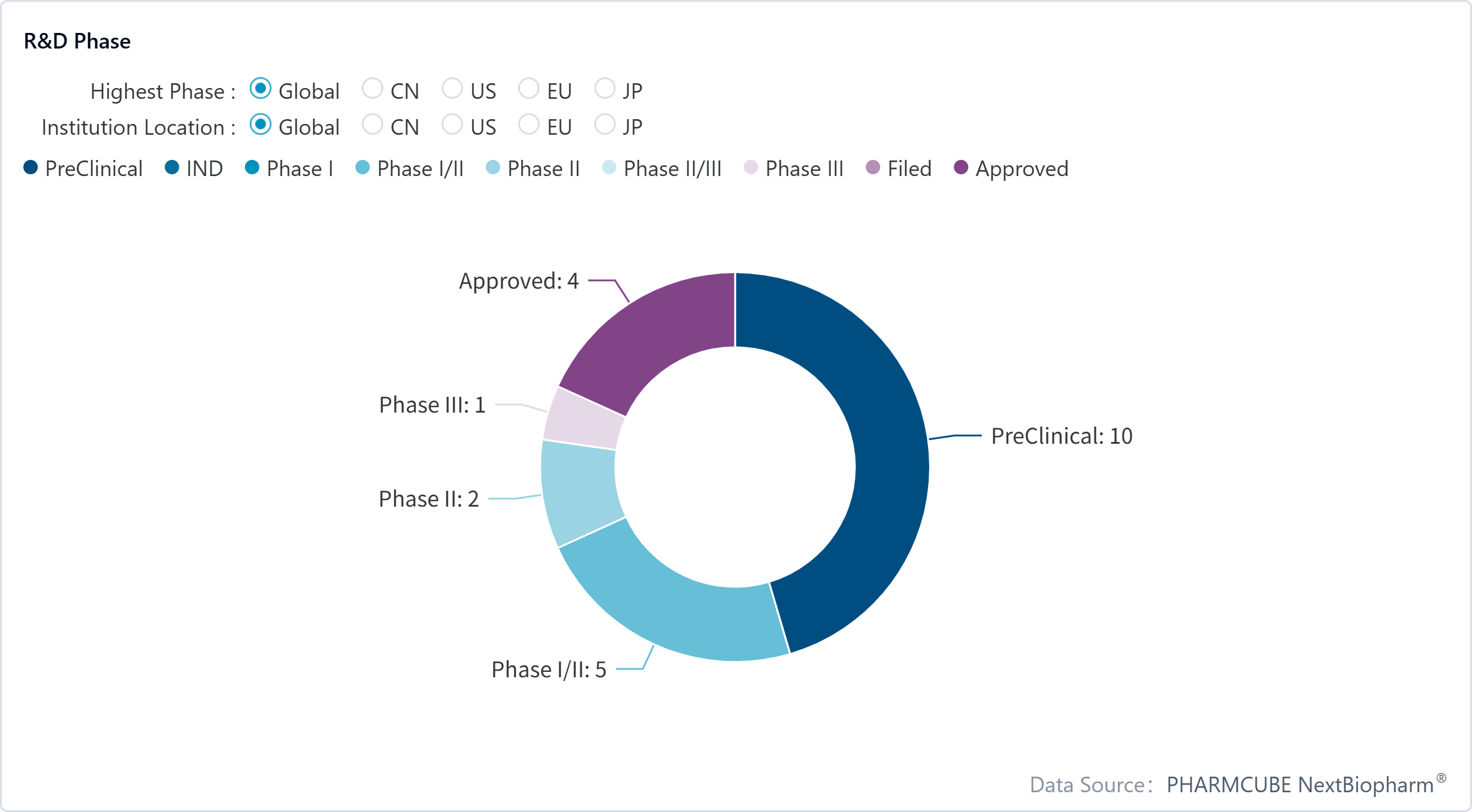 R&D Phase

Highest Phase : Global CN US EU JP
Institution Location : Global CN US EU JP

PreClinical IND Phase I Phase I/II Phase II Phase II/III Phase III Filed Approved

Approved: 4
Phase III: 1
Phase II: 2
Phase I/II: 5
PreClinical: 10

Data Source: PHARMCUBE NextBiopharm®